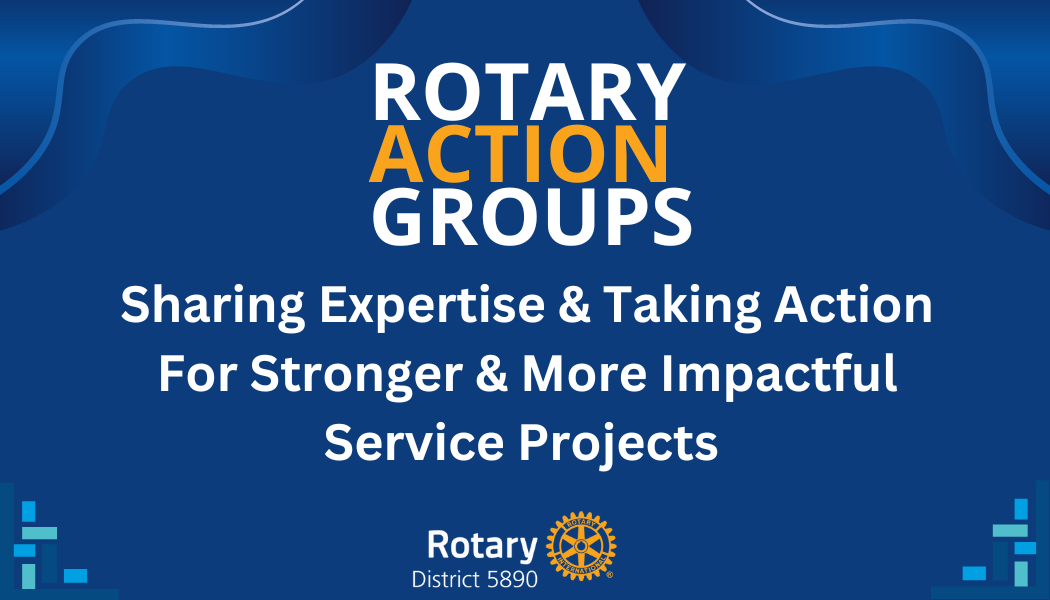 ROTARY
ACTION
GROUPS

Sharing Expertise & Taking Action For Stronger & More Impactful Service Projects

Rotary
District 5890

ROTARY
INTERNATIONAL